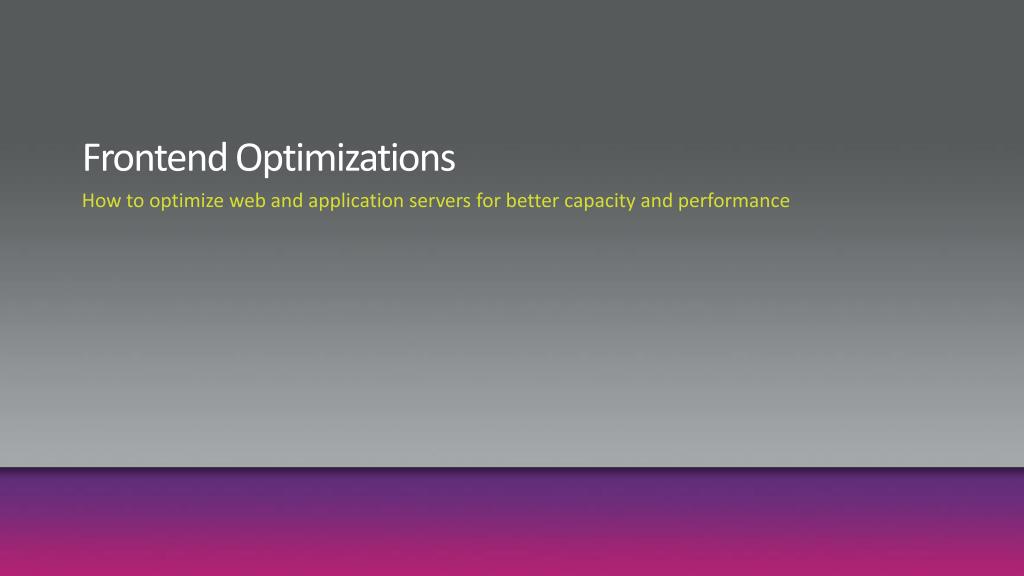 Frontend Optimizations

How to optimize web and application servers for better capacity and performance